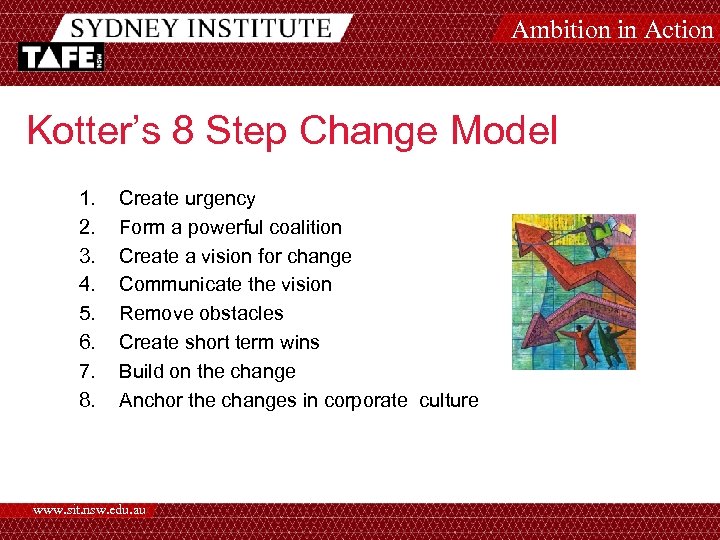 SYDNEY INSTITUTE
TAFE NSW
Ambition in Action

Kotter's 8 Step Change Model

1. Create urgency
2. Form a powerful coalition
3. Create a vision for change
4. Communicate the vision
5. Remove obstacles
6. Create short term wins
7. Build on the change
8. Anchor the changes in corporate culture

www.sit.nsw.edu.au